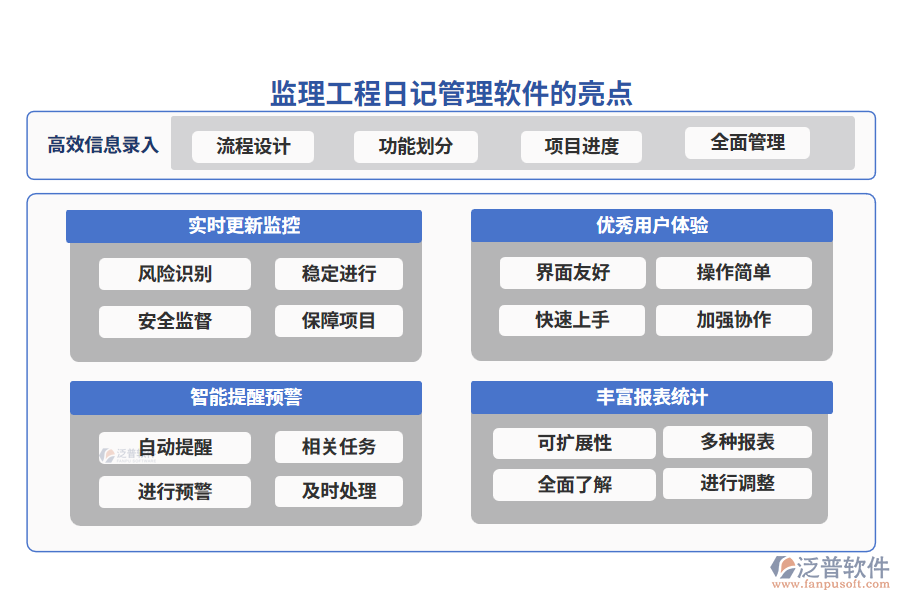 监理工程日记管理软件的亮点

高效信息录入

流程设计
功能划分
项目进度
全面管理

实时更新监控

风险识别
稳定进行
安全监督
保障项目

优秀用户体验

界面友好
操作简单
快速上手
加强协作

智能提醒预警

自动提醒
相关任务
进行预警
及时处理

丰富报表统计

可扩展性
多种报表
全面了解
进行调整

泛普软件
www.fanpusoft.com